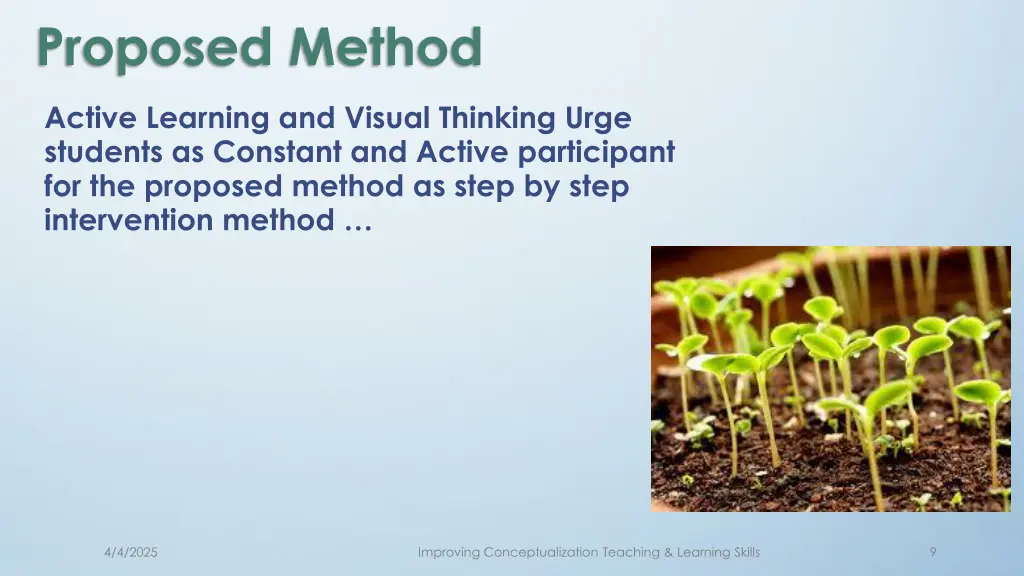 Proposed Method

Active Learning and Visual Thinking Urge students as Constant and Active participant for the proposed method as step by step intervention method …

4/4/2025

Improving Conceptualization Teaching & Learning Skills

9